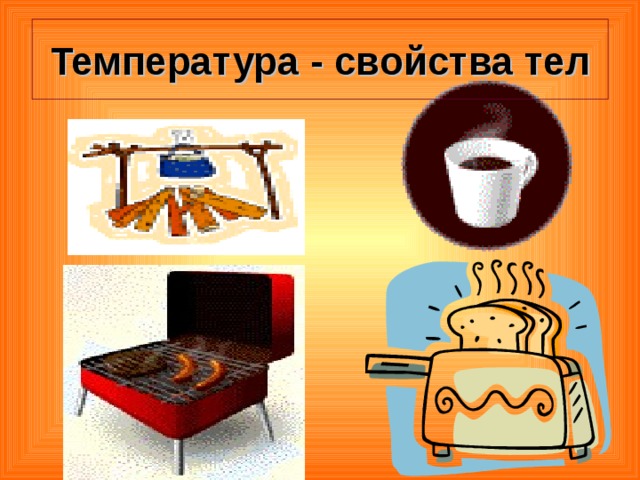 Температура - свойства тел